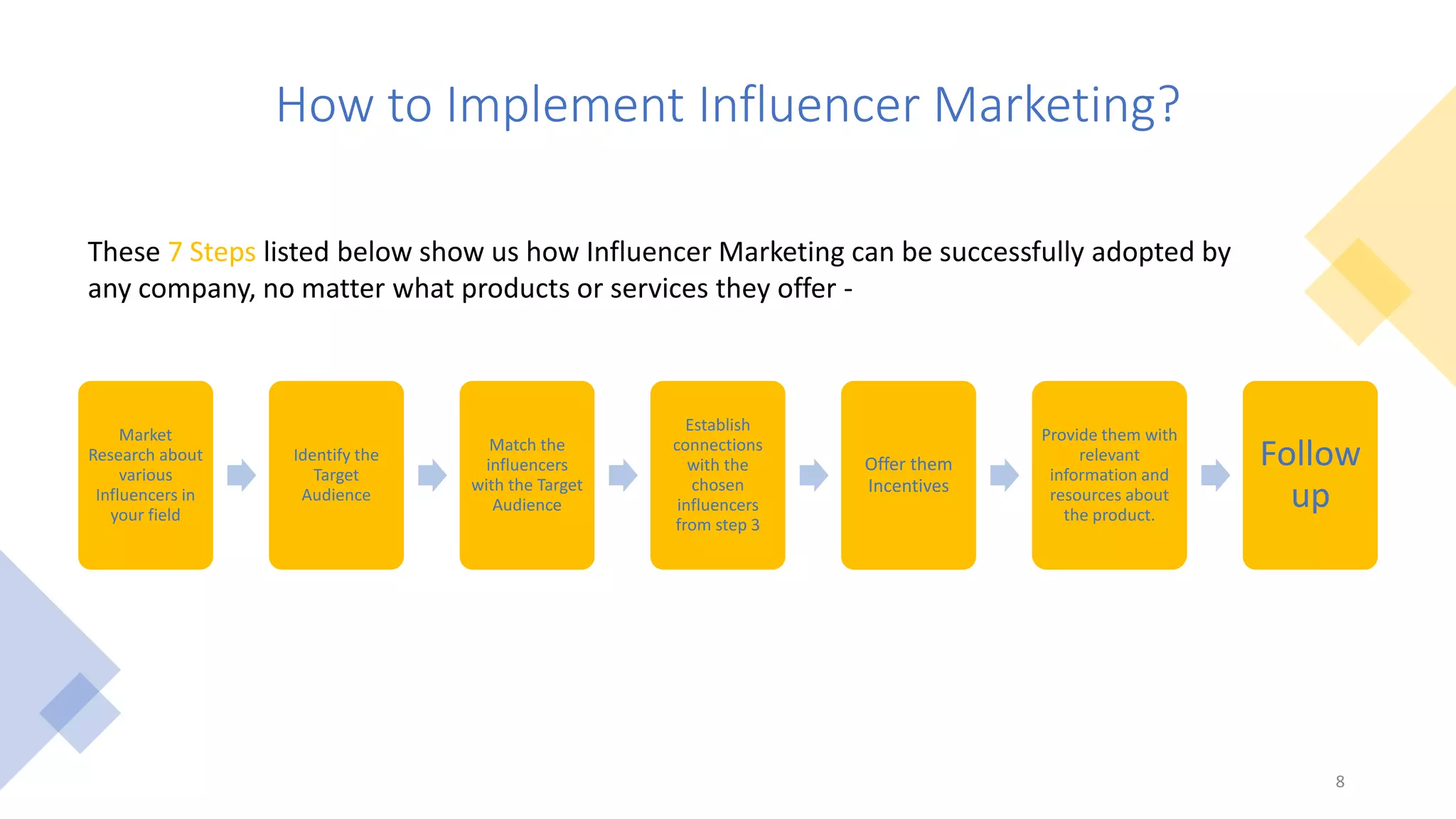 How to Implement Influencer Marketing?

These 7 Steps listed below show us how Influencer Marketing can be successfully adopted by any company, no matter what products or services they offer -

Market Research about various Influencers in your field

Identify the Target Audience

Match the influencers with the Target Audience

Establish connections with the chosen influencers from step 3

Offer them Incentives

Provide them with relevant information and resources about the product.

Follow up

8